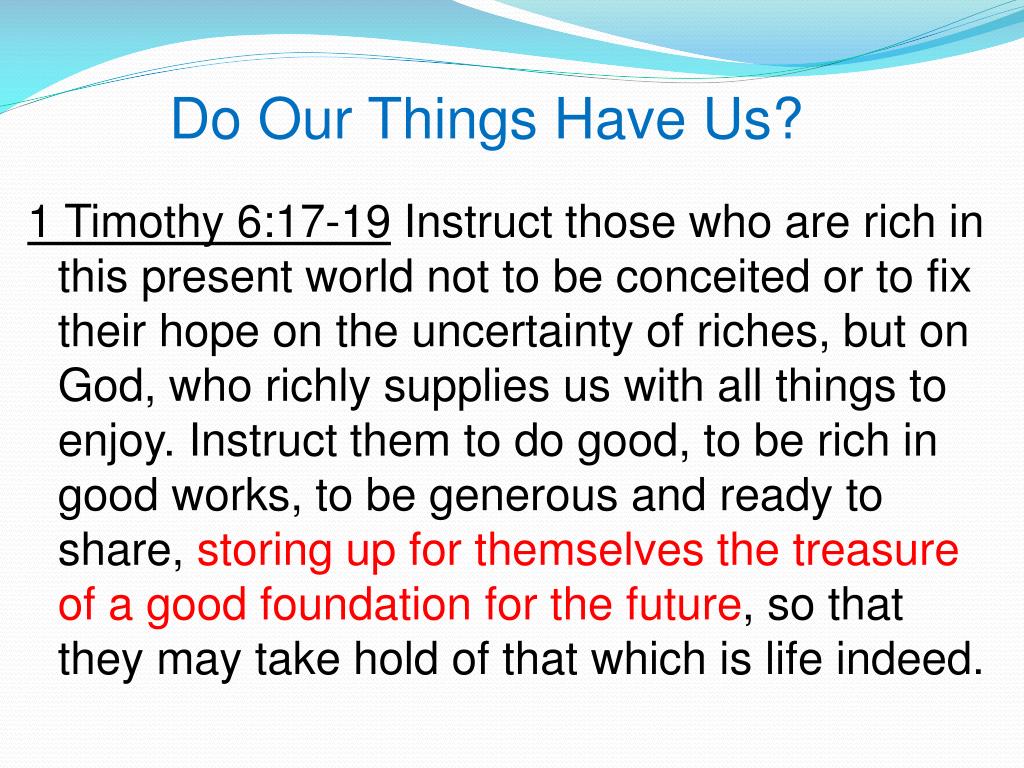 Do Our Things Have Us?

1 Timothy 6:17-19 Instruct those who are rich in this present world not to be conceited or to fix their hope on the uncertainty of riches, but on God, who richly supplies us with all things to enjoy. Instruct them to do good, to be rich in good works, to be generous and ready to share, storing up for themselves the treasure of a good foundation for the future, so that they may take hold of that which is life indeed.